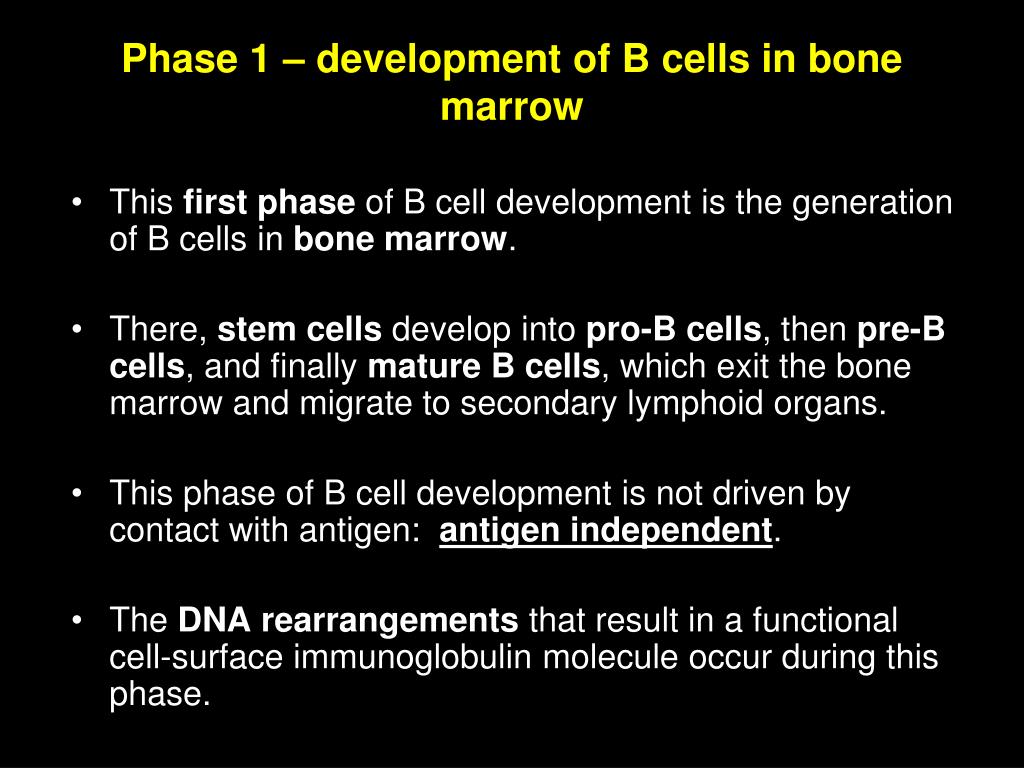 Phase 1 – development of B cells in bone marrow

• This first phase of B cell development is the generation of B cells in bone marrow.

• There, stem cells develop into pro-B cells, then pre-B cells, and finally mature B cells, which exit the bone marrow and migrate to secondary lymphoid organs.

• This phase of B cell development is not driven by contact with antigen: antigen independent.

• The DNA rearrangements that result in a functional cell-surface immunoglobulin molecule occur during this phase.